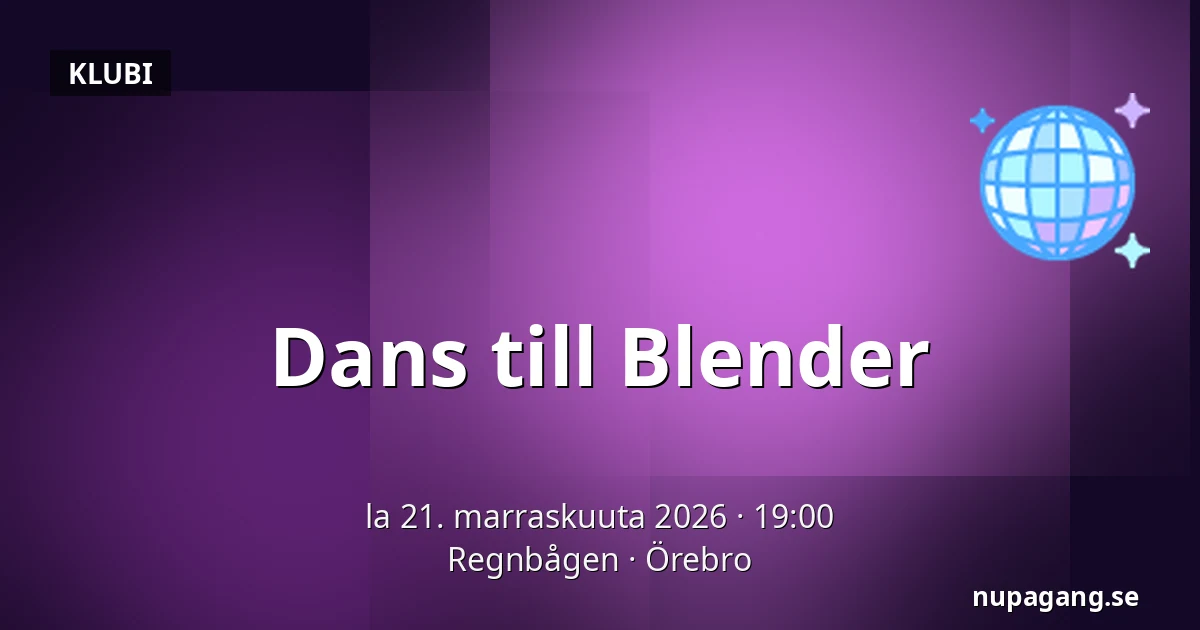 KLUBI

Dans till Blender

la 21. marraskuuta 2026 · 19:00
Regnbågen · Örebro

nupagang.se